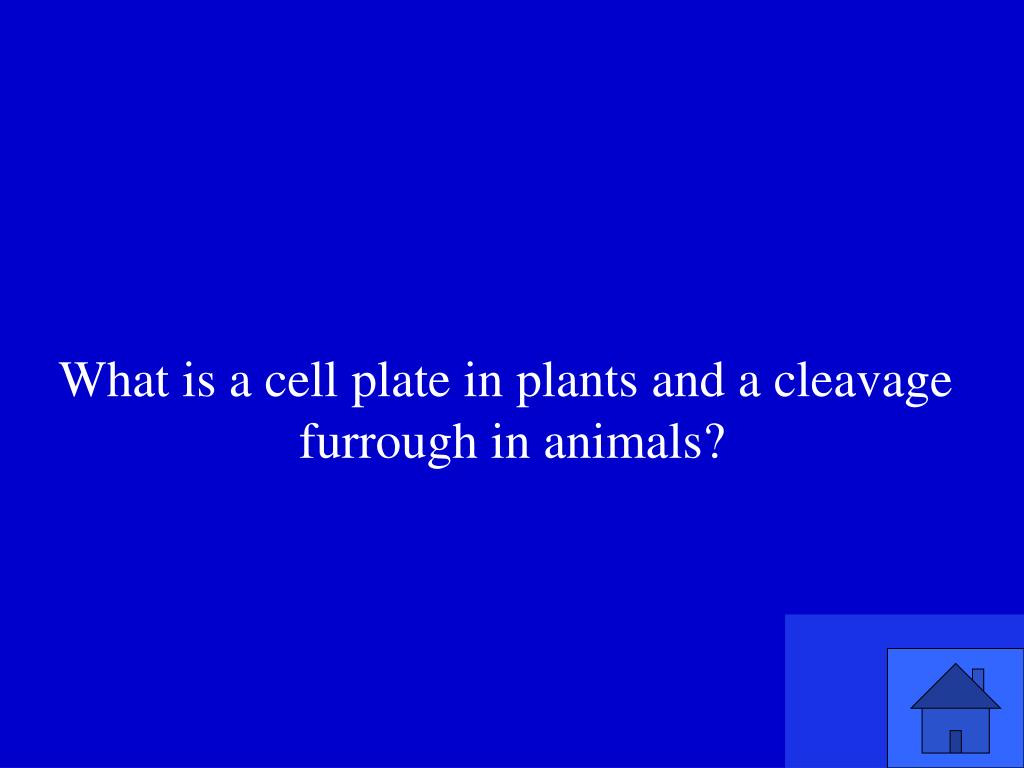 What is a cell plate in plants and a cleavage furrough in animals?